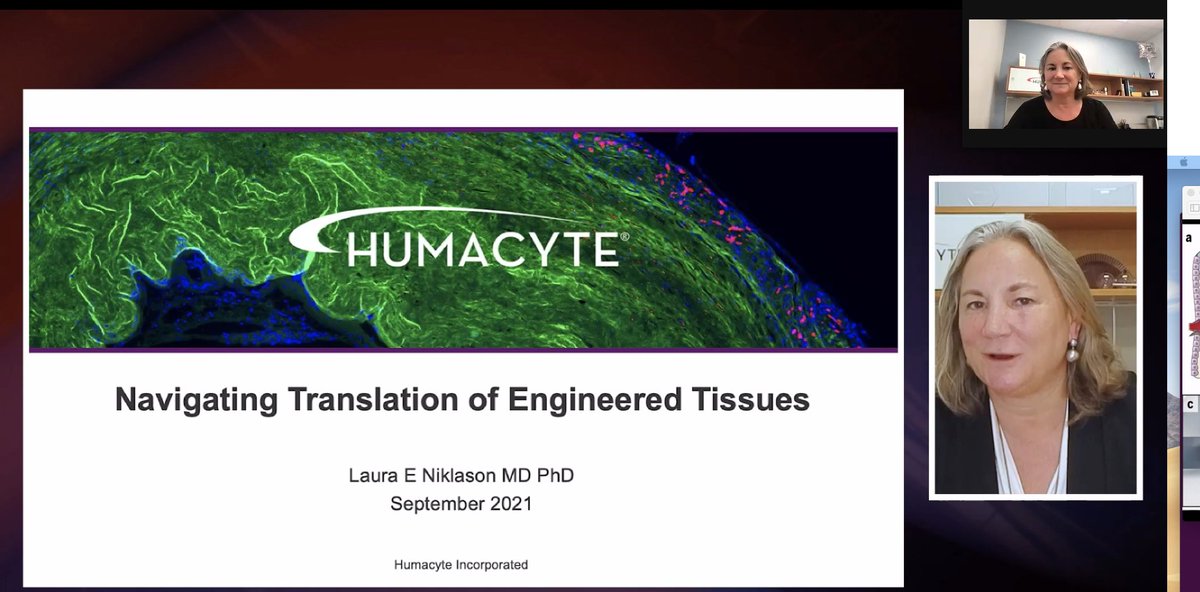 HUMACYTE®

Navigating Translation of Engineered Tissues

Laura E Niklason MD PhD
September 2021

Humacyte Incorporated

a

c